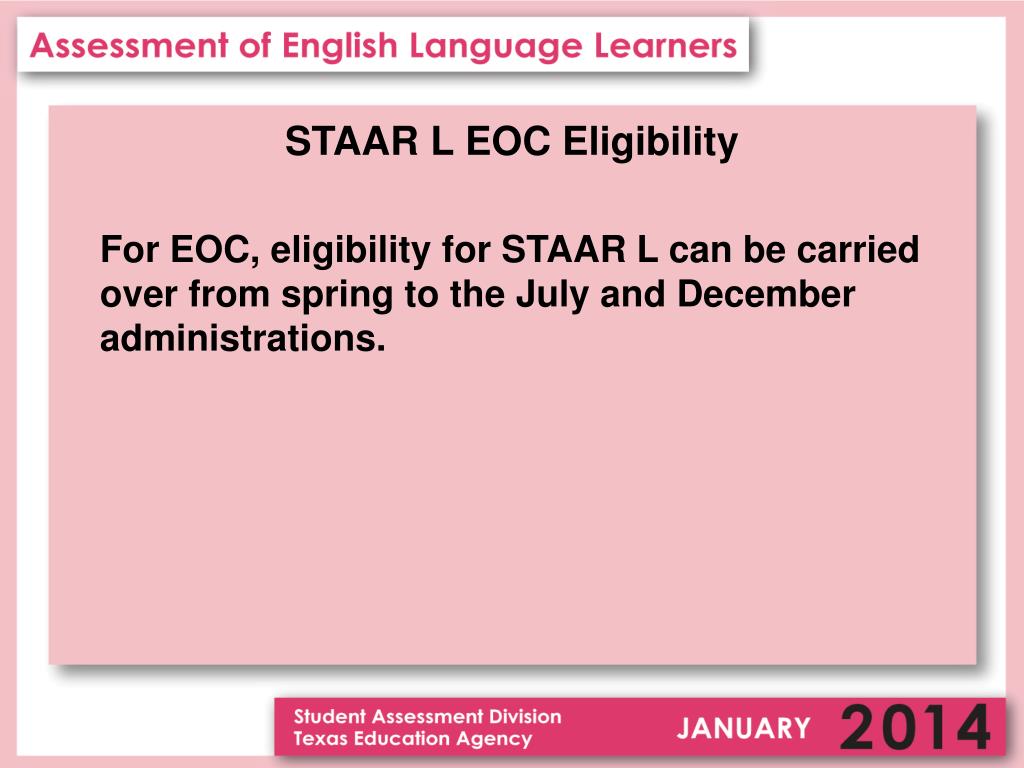 Assessment of English Language Learners

STAAR L EOC Eligibility

For EOC, eligibility for STAAR L can be carried over from spring to the July and December administrations.

Student Assessment Division
Texas Education Agency

JANUARY 2014